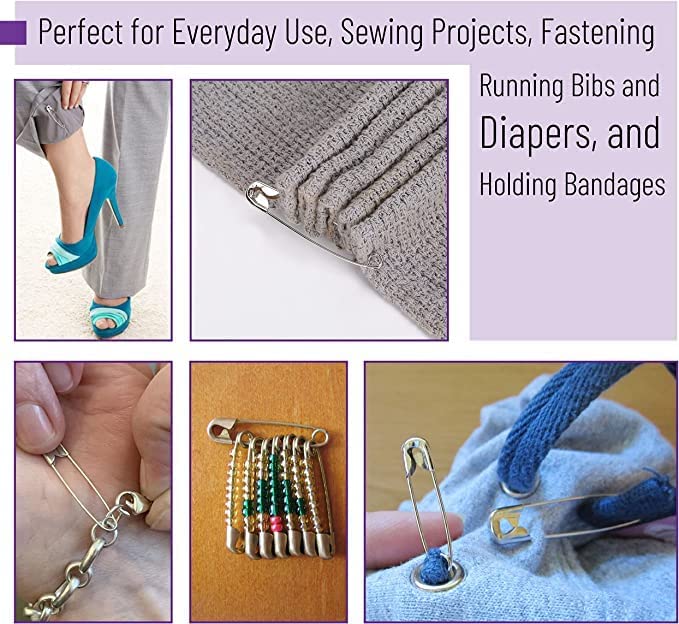 Perfect for Everyday Use, Sewing Projects, Fastening

Running Bibs and Diapers, and Holding Bandages